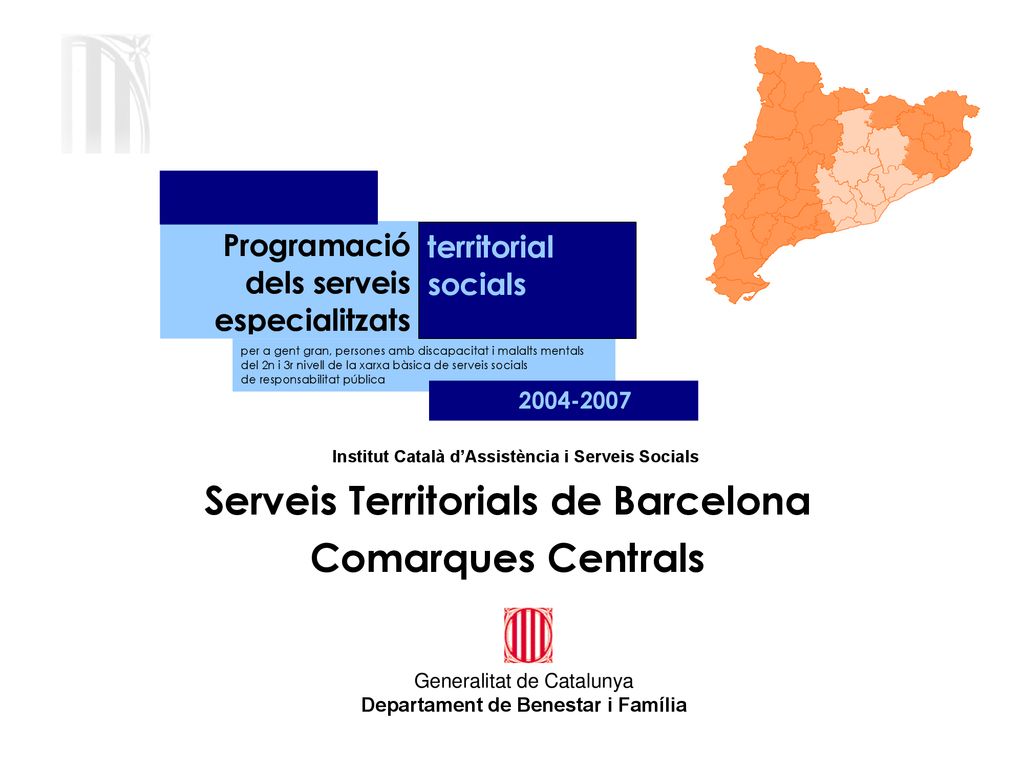 Programació dels serveis especialitzats

territorial socials

per a gent gran, persones amb discapacitat i malalts mentals del 2n i 3r nivell de la xarxa bàsica de serveis socials de responsabilitat pública

2004-2007

Institut Català d'Assistència i Serveis Socials

Serveis Territorials de Barcelona Comarques Centrals

Generalitat de Catalunya
Departament de Benestar i Família